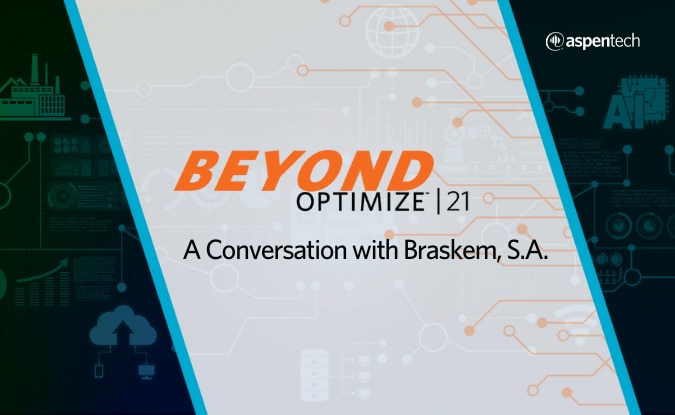 aspentech

AI

BEYOND
OPTIMIZE™ | 21

A Conversation with Braskem, S.A.